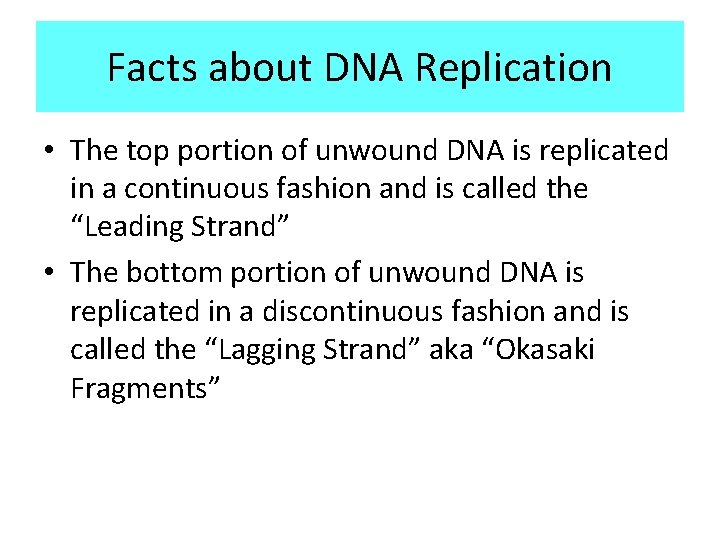 Facts about DNA Replication

• The top portion of unwound DNA is replicated in a continuous fashion and is called the “Leading Strand”

• The bottom portion of unwound DNA is replicated in a discontinuous fashion and is called the “Lagging Strand” aka “Okasaki Fragments”